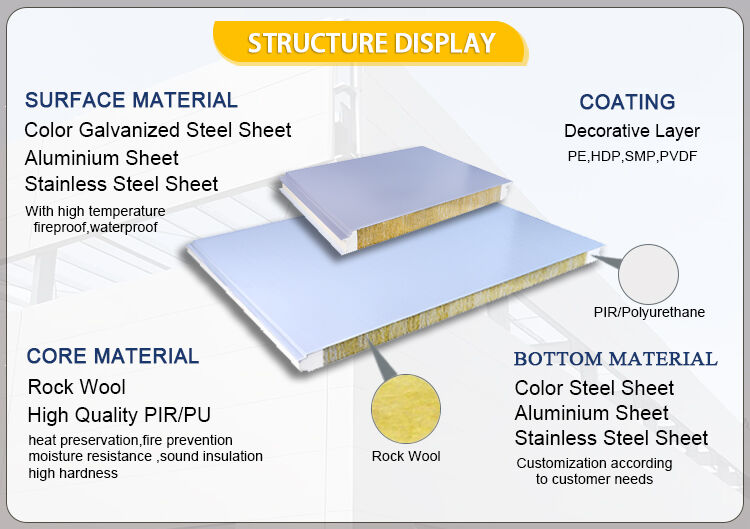 STRUCTURE DISPLAY

SURFACE MATERIAL
Color Galvanized Steel Sheet
Aluminium Sheet
Stainless Steel Sheet
With high temperature fireproof,waterproof

COATING
Decorative Layer
PE,HDP,SMP,PVDF

PIR/Polyurethane

CORE MATERIAL
Rock Wool
High Quality PIR/PU
heat preservation,fire prevention moisture resistance ,sound insulation high hardness

Rock Wool

BOTTOM MATERIAL
Color Steel Sheet
Aluminium Sheet
Stainless Steel Sheet
Customization according to customer needs